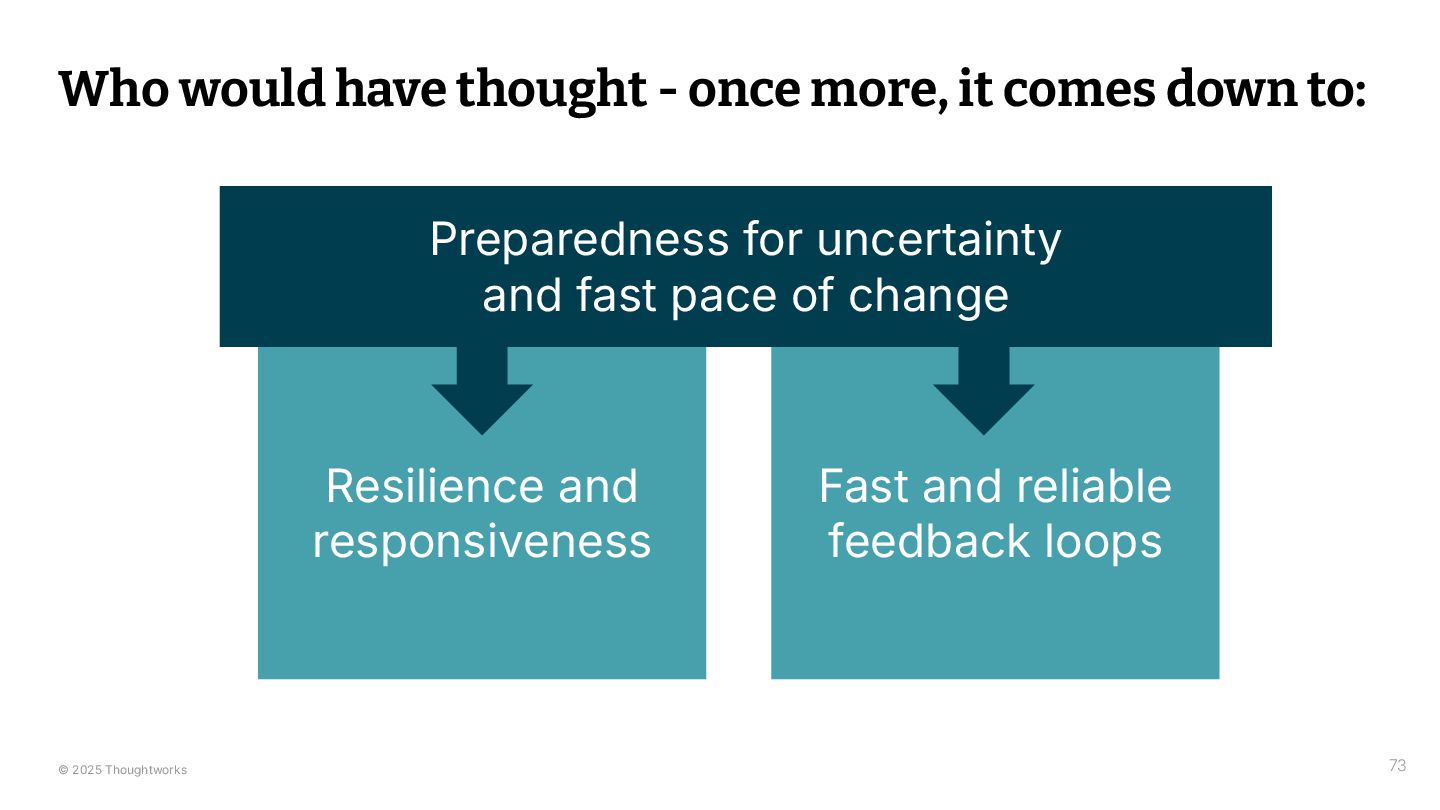 Who would have thought - once more, it comes down to:

Preparedness for uncertainty and fast pace of change

Resilience and responsiveness

Fast and reliable feedback loops

© 2025 Thoughtworks

73